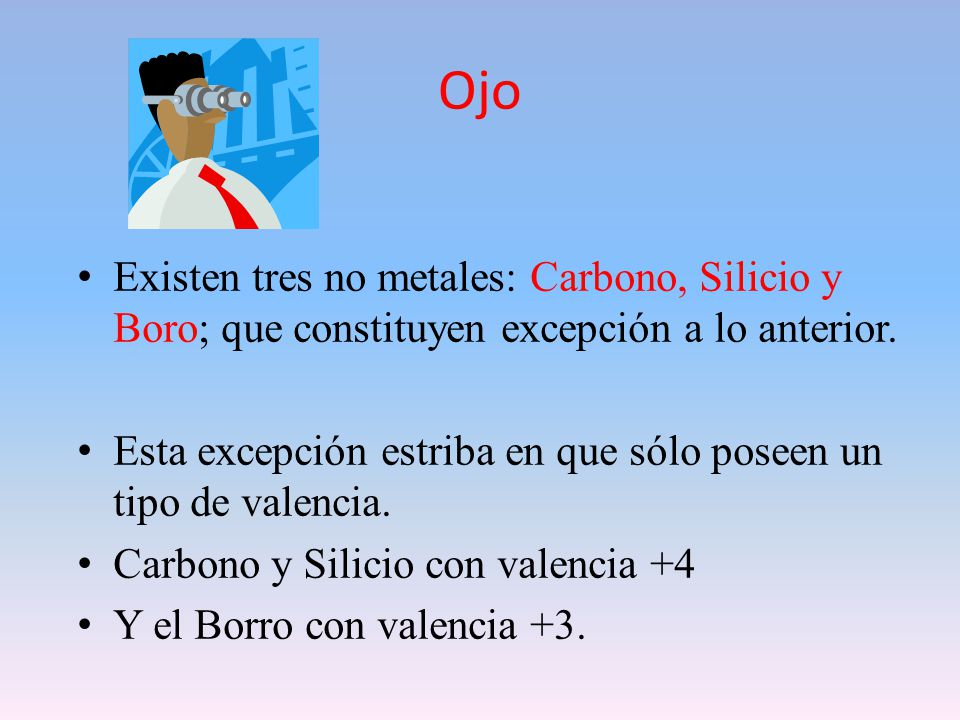 Ojo

• Existen tres no metales: Carbono, Silicio y Boro; que constituyen excepción a lo anterior.

• Esta excepción estriba en que sólo poseen un tipo de valencia.
• Carbono y Silicio con valencia +4
• Y el Borro con valencia +3.